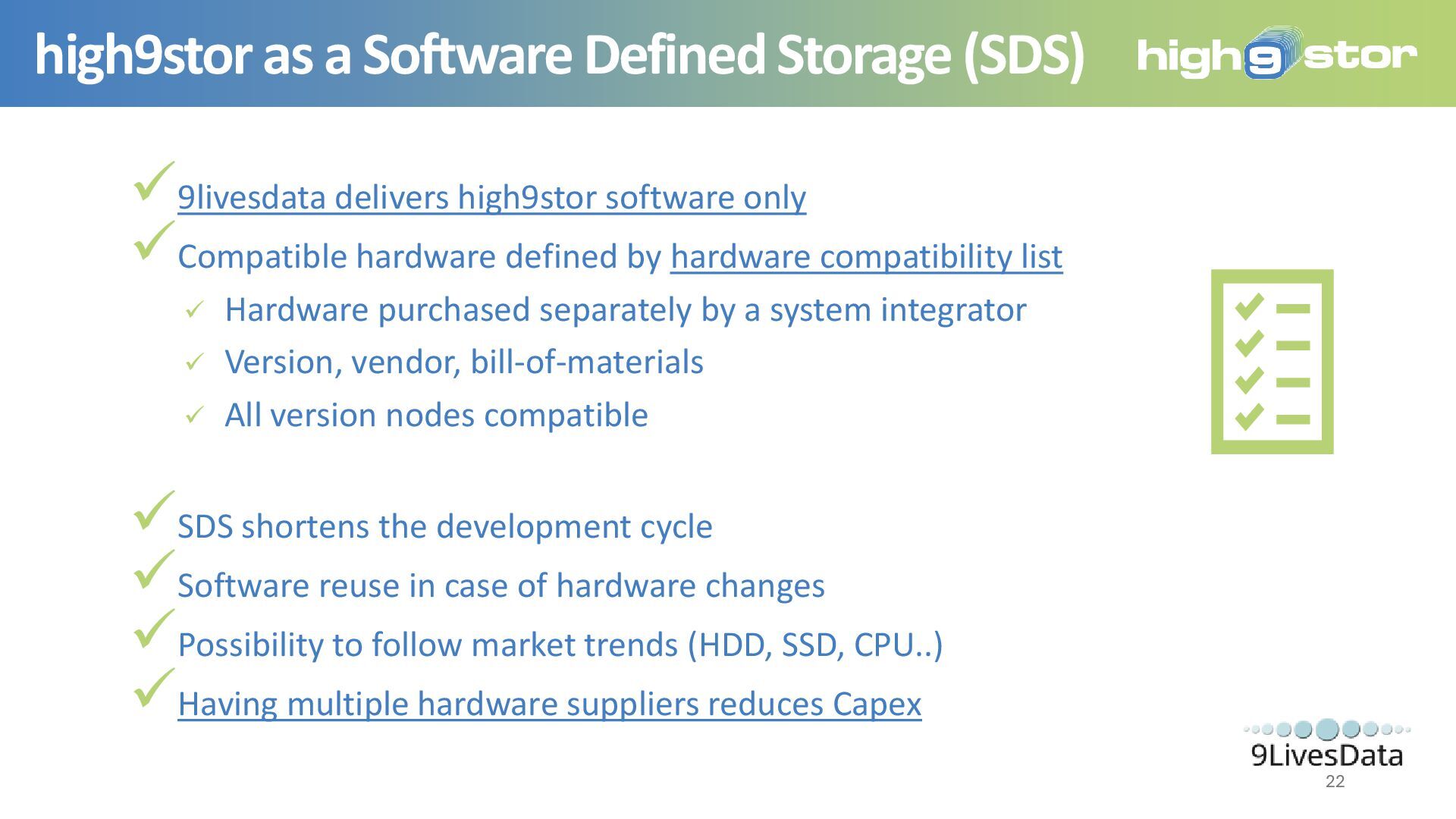 high9stor as a Software Defined Storage (SDS)

high9stor

✓ 9livesdata delivers high9stor software only

✓ Compatible hardware defined by hardware compatibility list

✓ Hardware purchased separately by a system integrator

✓ Version, vendor, bill-of-materials

✓ All version nodes compatible

✓ SDS shortens the development cycle

✓ Software reuse in case of hardware changes

✓ Possibility to follow market trends (HDD, SSD, CPU..)

✓ Having multiple hardware suppliers reduces Capex

9LivesData

22